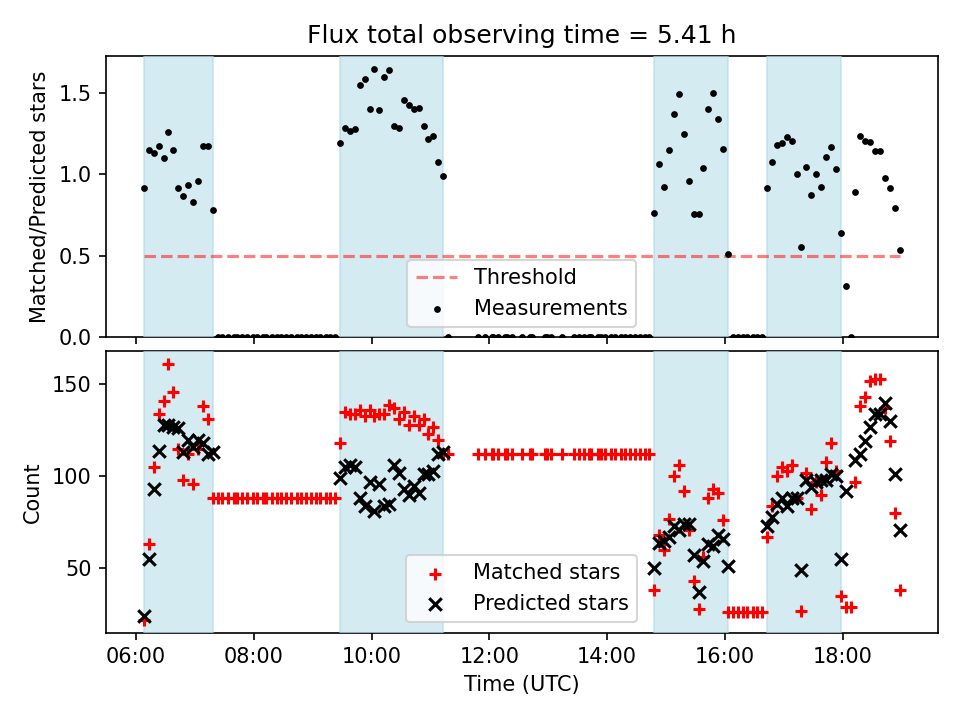 Flux total observing time = 5.41 h

Matched/Predicted stars

1.5
1.0
0.5
0.0

Threshold
Measurements

Count

150
100
50

Matched stars
Predicted stars

06:00
08:00
10:00
12:00
14:00
16:00
18:00

Time (UTC)